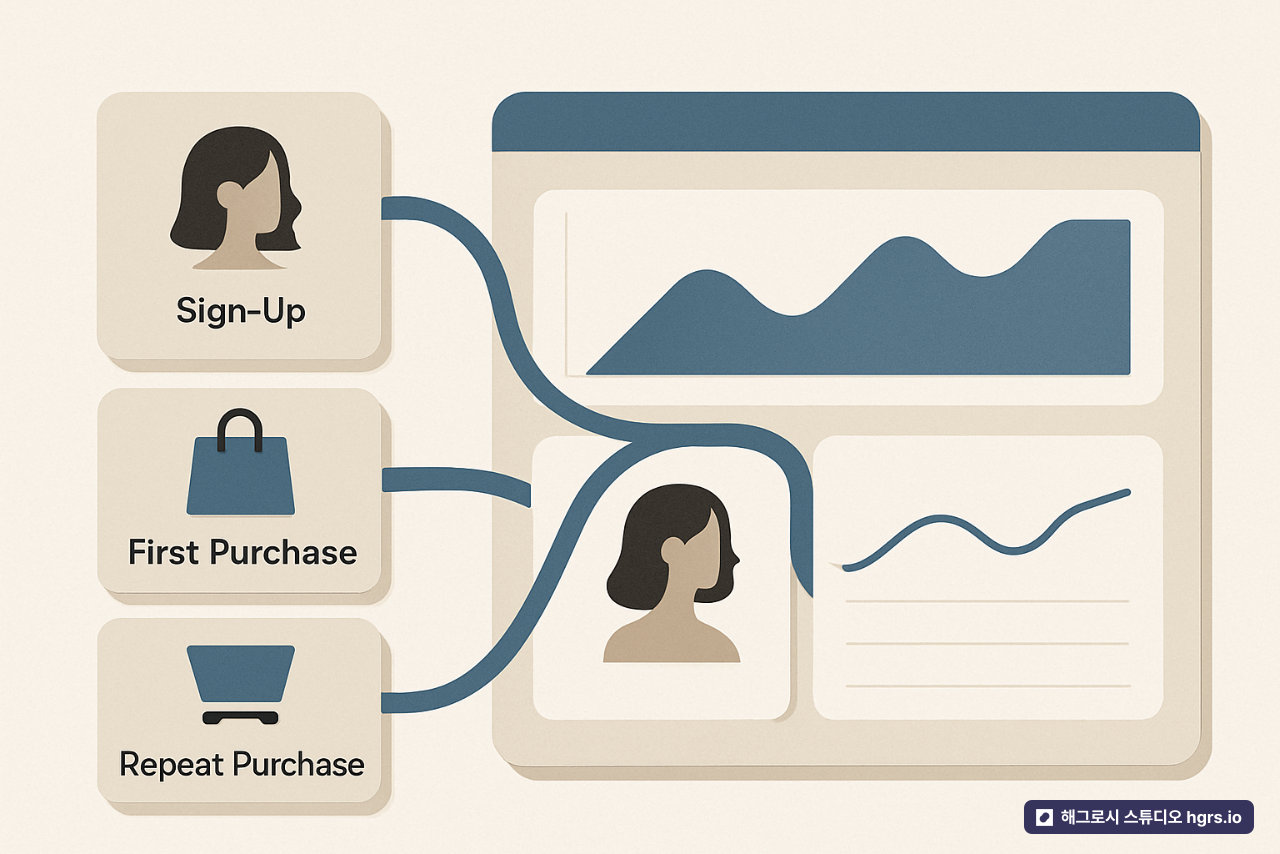 Sign-Up

First Purchase

Repeat Purchase

해그로시 스튜디오 hgrs.io